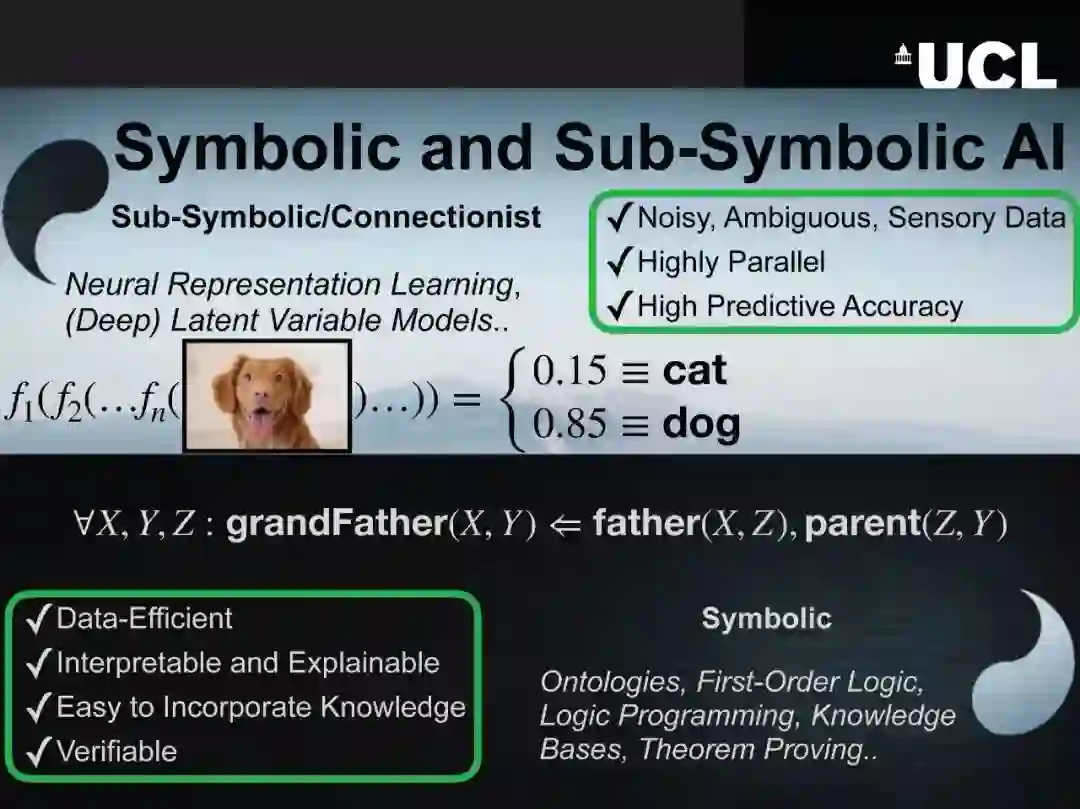 UCL

Symbolic and Sub-Symbolic AI

Sub-Symbolic/Connectionist

Neural Representation Learning, (Deep) Latent Variable Models..

✓ Noisy, Ambiguous, Sensory Data
✓ Highly Parallel
✓ High Predictive Accuracy

$f_1(f_2(\ldots f_n(\quad)\ldots)) = \begin{cases} 0.15 \equiv \textbf{cat} \\ 0.85 \equiv \textbf{dog} \end{cases}$

$\forall X, Y, Z : \textbf{grandFather}(X, Y) \Leftarrow \textbf{father}(X, Z), \textbf{parent}(Z, Y)$

✓ Data-Efficient
✓ Interpretable and Explainable
✓ Easy to Incorporate Knowledge
✓ Verifiable

Symbolic

Ontologies, First-Order Logic, Logic Programming, Knowledge Bases, Theorem Proving..